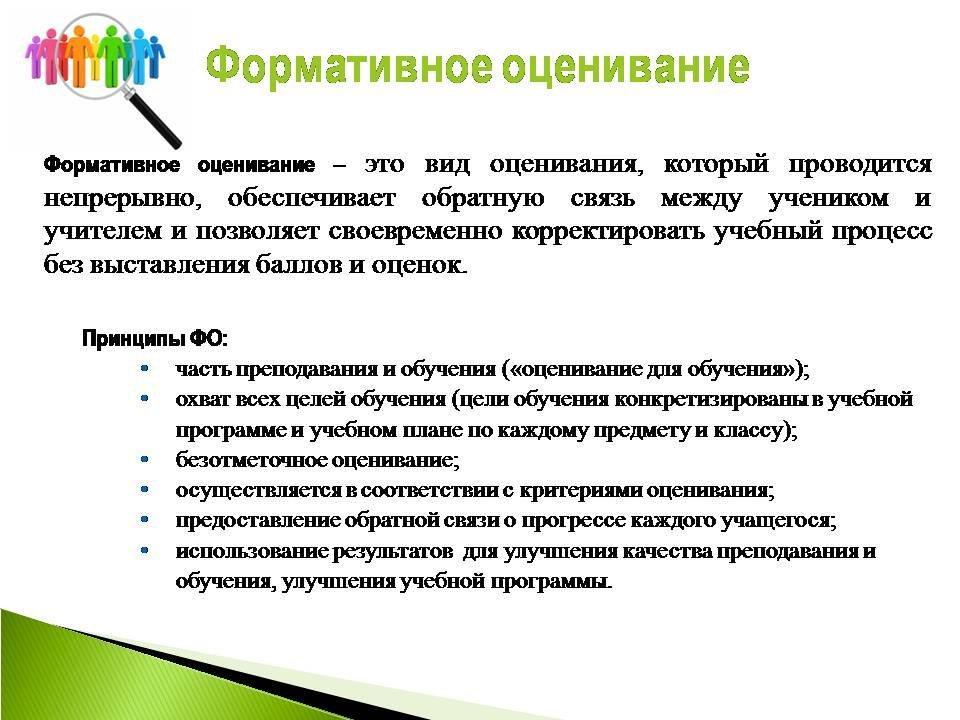 Формативное оценивание

Формативное оценивание – это вид оценивания, который проводится непрерывно, обеспечивает обратную связь между учеником и учителем и позволяет своевременно корректировать учебный процесс без выставления баллов и оценок.

Принципы ФО:
• часть преподавания и обучения («оценивание для обучения»);
• охват всех целей обучения (цели обучения конкретизированы в учебной программе и учебном плане по каждому предмету и классу);
• безотметочное оценивание;
• осуществляется в соответствии с критериями оценивания;
• предоставление обратной связи о прогрессе каждого учащегося;
• использование результатов для улучшения качества преподавания и обучения, улучшения учебной программы.